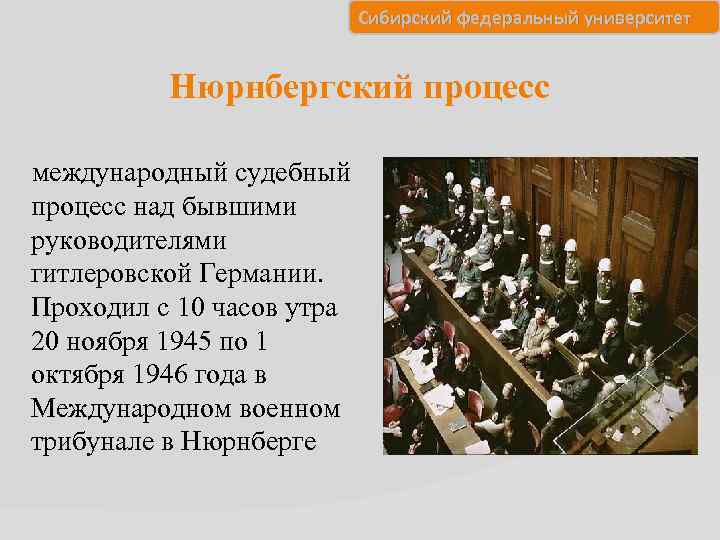 Сибирский федеральный университет

Нюрнбергский процесс

международный судебный процесс над бывшими руководителями гитлеровской Германии. Проходил с 10 часов утра 20 ноября 1945 по 1 октября 1946 года в Международном военном трибунале в Нюрнберге